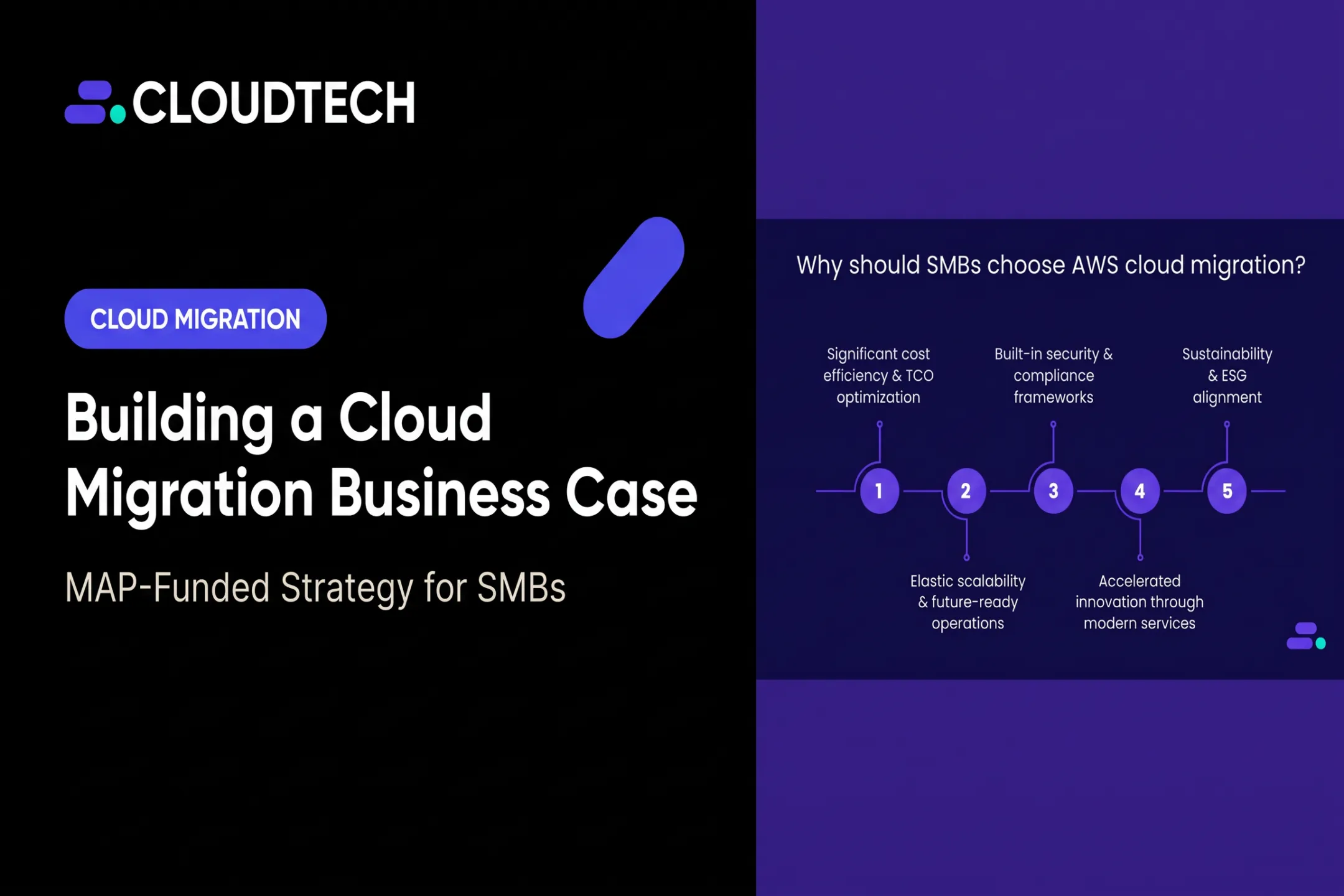 CLOUDTECH

CLOUD MIGRATION

Building a Cloud Migration Business Case

MAP-Funded Strategy for SMBs

Why should SMBs choose AWS cloud migration?

Significant cost efficiency & TCO optimization

Built-in security & compliance frameworks

Sustainability & ESG alignment

1

2

3

4

5

Elastic scalability & future-ready operations

Accelerated innovation through modern services